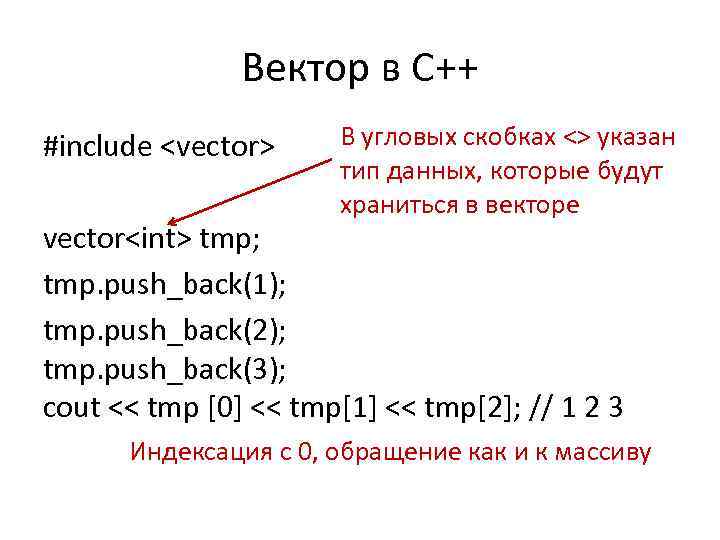 Вектор в С++

#include <vector>

В угловых скобках <> указан тип данных, которые будут храниться в векторе

vector<int> tmp;
tmp.push_back(1);
tmp.push_back(2);
tmp.push_back(3);
cout << tmp [0] << tmp[1] << tmp[2]; // 1 2 3

Индексация с 0, обращение как и к массиву